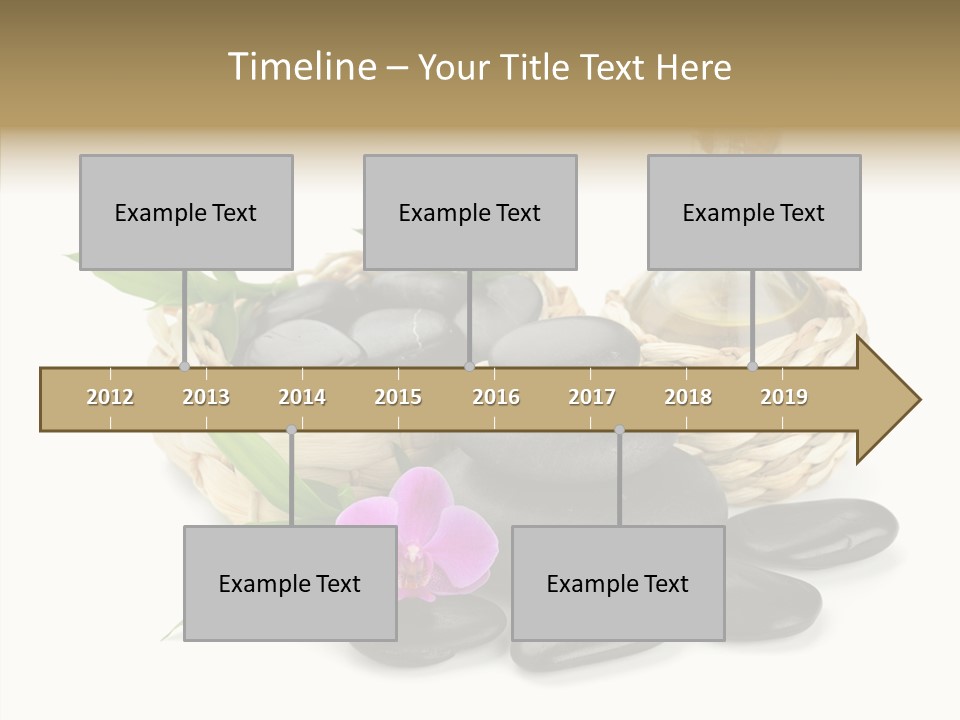 Timeline – Your Title Text Here

Example Text

Example Text

Example Text

2012 2013 2014 2015 2016 2017 2018 2019

Example Text

Example Text